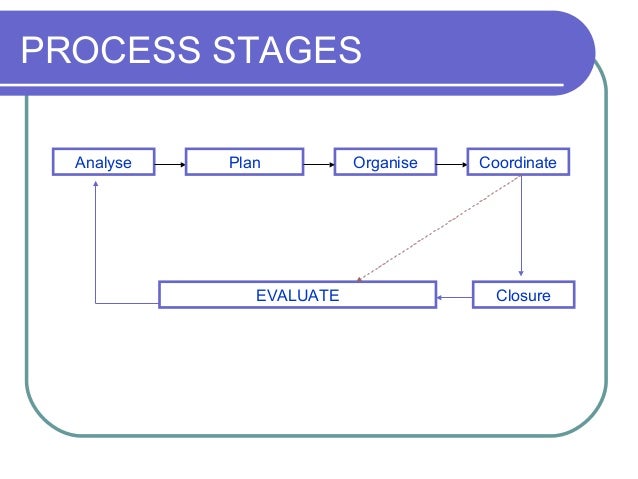 PROCESS STAGES

Analyse

Plan

Organise

Coordinate

EVALUATE

Closure